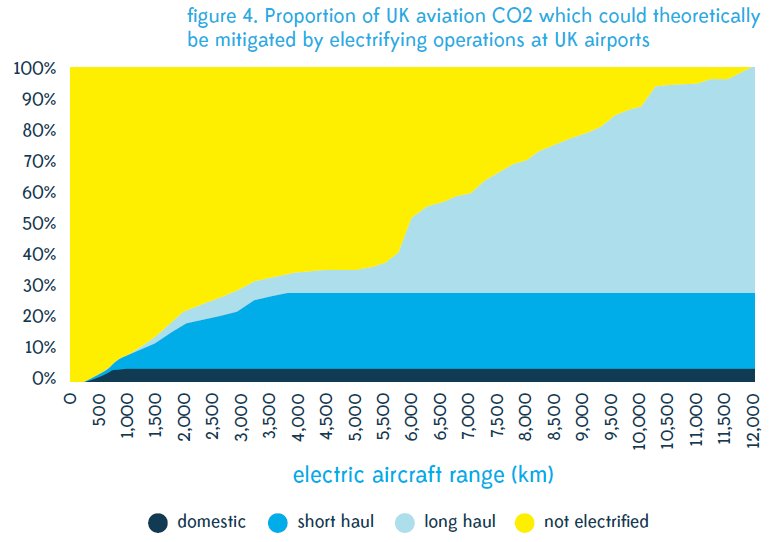 figure 4. Proportion of UK aviation CO2 which could theoretically be mitigated by electrifying operations at UK airports

100%
90%
80%
70%
60%
50%
40%
30%
20%
10%
0%

0
500
1,000
1,500
2,000
2,500
3,000
3,500
4,000
4,500
5,000
5,500
6,000
6,500
7,000
7,500
8,000
8,500
9,000
9,500
10,000
10,500
11,000
11,500
12,000

electric aircraft range (km)

domestic
short haul
long haul
not electrified